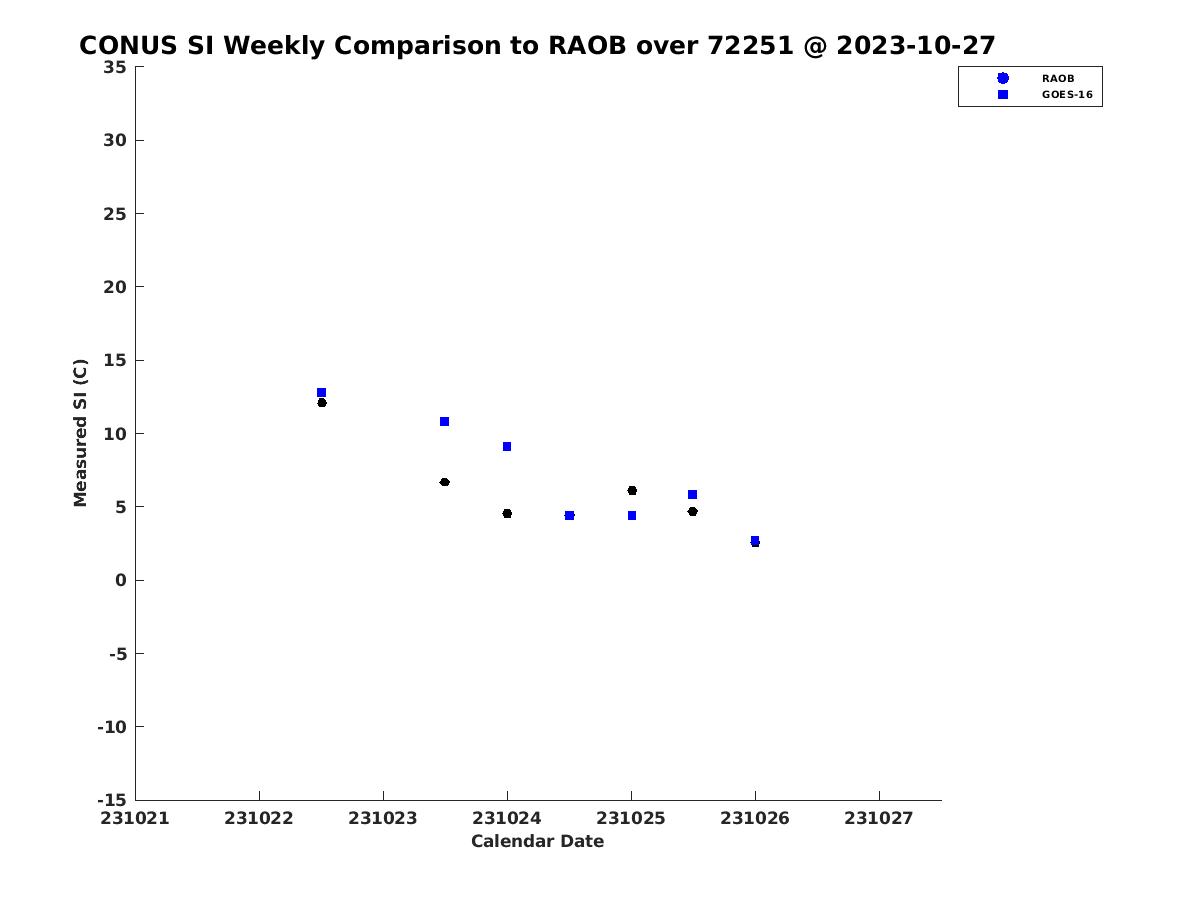 CONUS SI Weekly Comparison to RAOB over 72251 @ 2023-10-27

RAOB
GOES-16

Measured SI (C)

35
30
25
20
15
10
5
0
-5
-10
-15

231021 231022 231023 231024 231025 231026 231027

Calendar Date